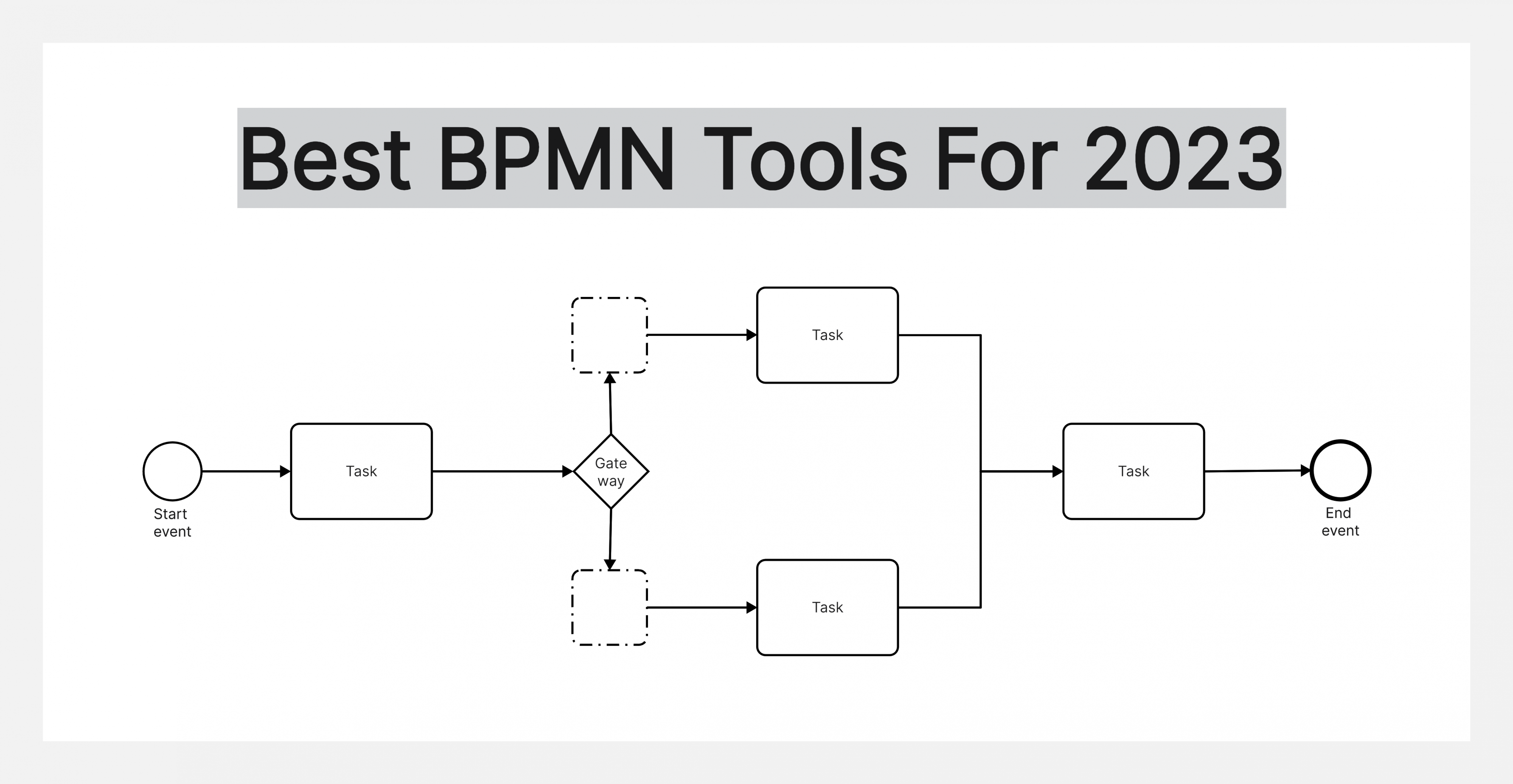 Best BPMN Tools For 2023

Start event

Task

Gate way

Task

Task

Task

End event